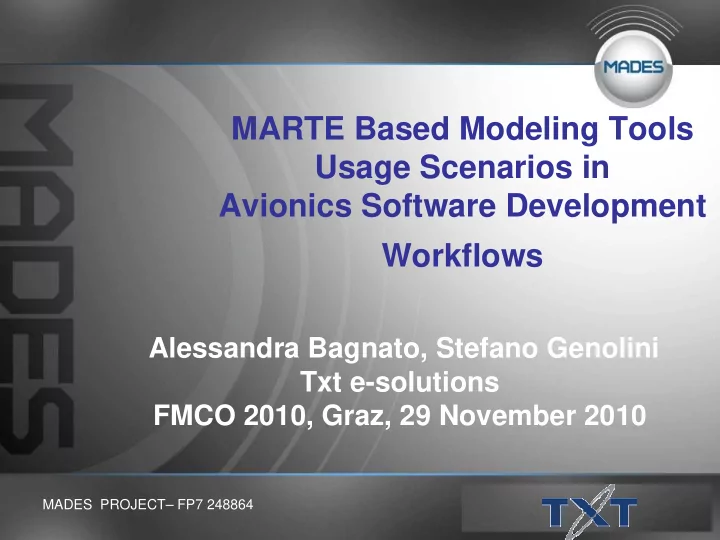 MADES

MADES

MARTE Based Modeling Tools Usage Scenarios in Avionics Software Development Workflows

Alessandra Bagnato, Stefano Genolini
Txt e-solutions
FMCO 2010, Graz, 29 November 2010

MADES PROJECT– FP7 248864

TXT